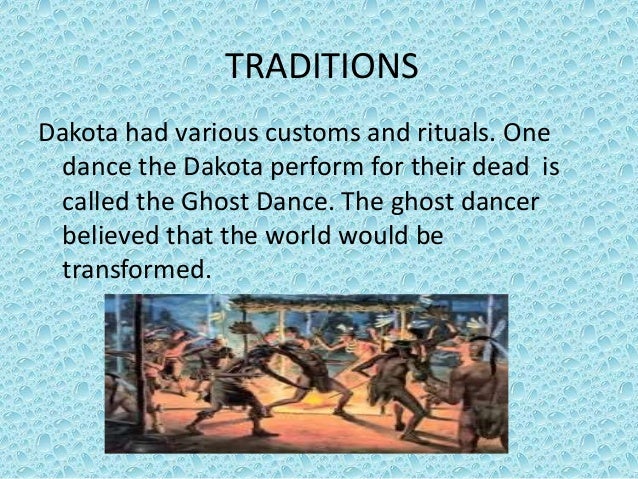 TRADITIONS

Dakota had various customs and rituals. One dance the Dakota perform for their dead is called the Ghost Dance. The ghost dancer believed that the world would be transformed.